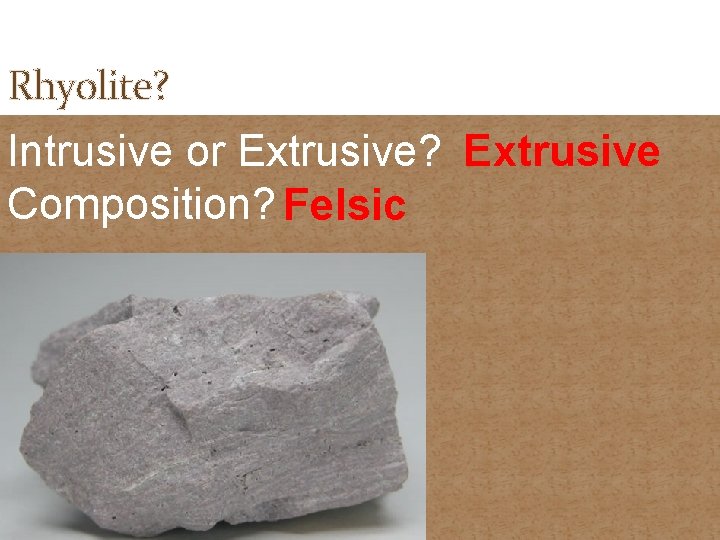 Rhyolite?

Intrusive or Extrusive? Extrusive
Composition? Felsic